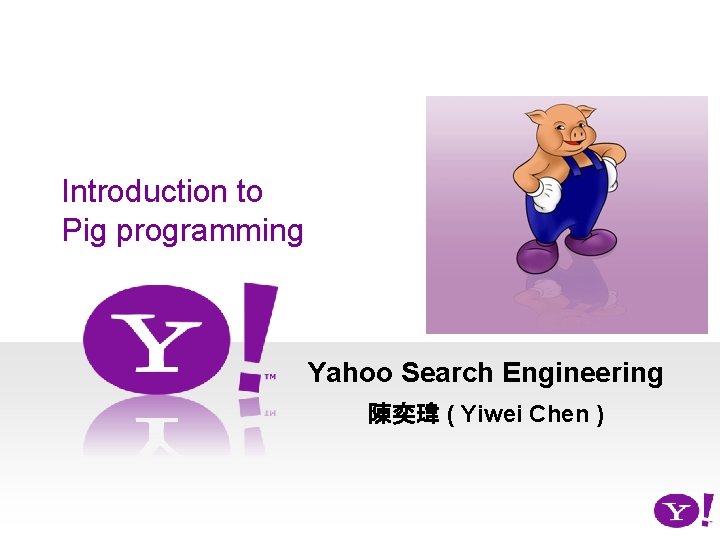 Introduction to
Pig programming

Y!™

Yahoo Search Engineering
陳奕瑋 ( Yiwei Chen )

Y!